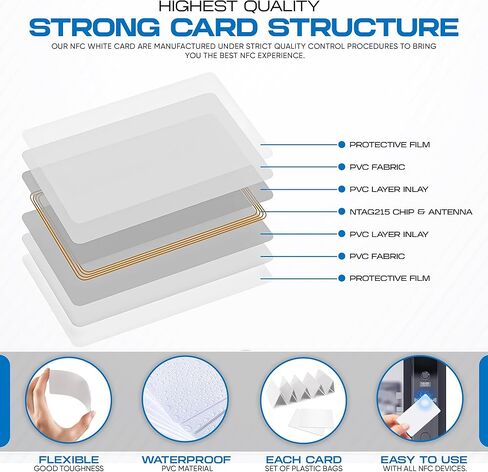 HIGHEST QUALITY
STRONG CARD STRUCTURE
OUR NFC WHITE CARD ARE MANUFACTURED UNDER STRICT QUALITY CONTROL PROCEDURES TO BRING YOU THE BEST NFC EXPERIENCE.

PROTECTIVE FILM
PVC FABRIC
PVC LAYER INLAY
NTAG215 CHIP & ANTENNA
PVC LAYER INLAY
PVC FABRIC
PROTECTIVE FILM

FLEXIBLE
GOOD TOUGHNESS

WATERPROOF
PVC MATERIAL

EACH CARD
SET OF PLASTIC BAGS

EASY TO USE
WITH ALL NFC DEVICES.